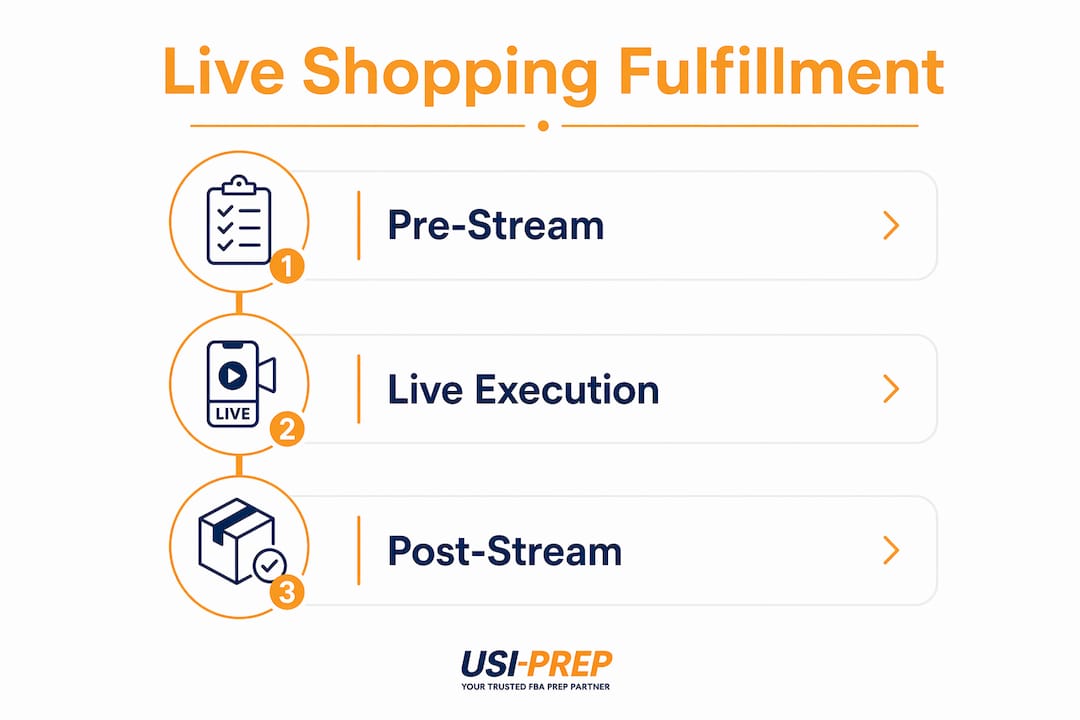 Live Shopping Fulfillment

1 Pre-Stream

LIVE
2 Live Execution

3 Post-Stream

USI-PREP
YOUR TRUSTED FBA PREP PARTNER